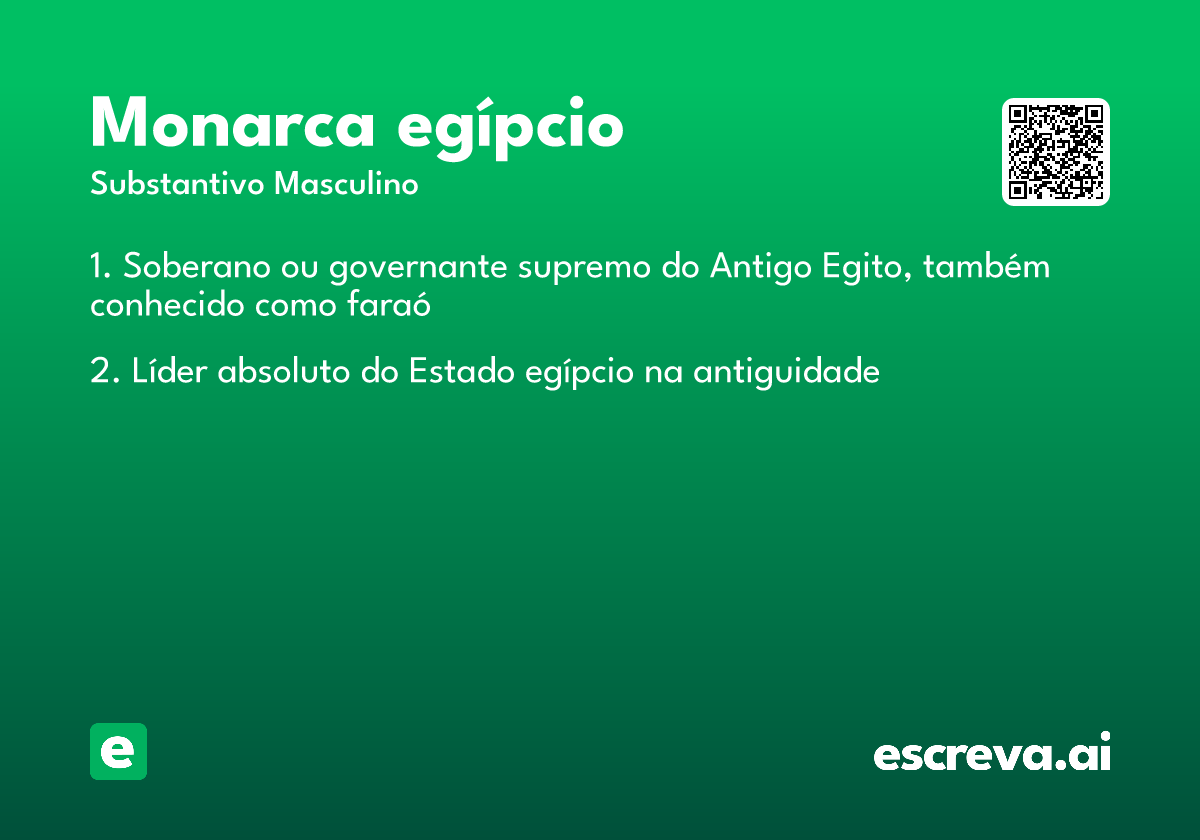 Monarca egípcio
Substantivo Masculino

1. Soberano ou governante supremo do Antigo Egito, também conhecido como faraó

2. Líder absoluto do Estado egípcio na antiguidade

e

escreva.ai